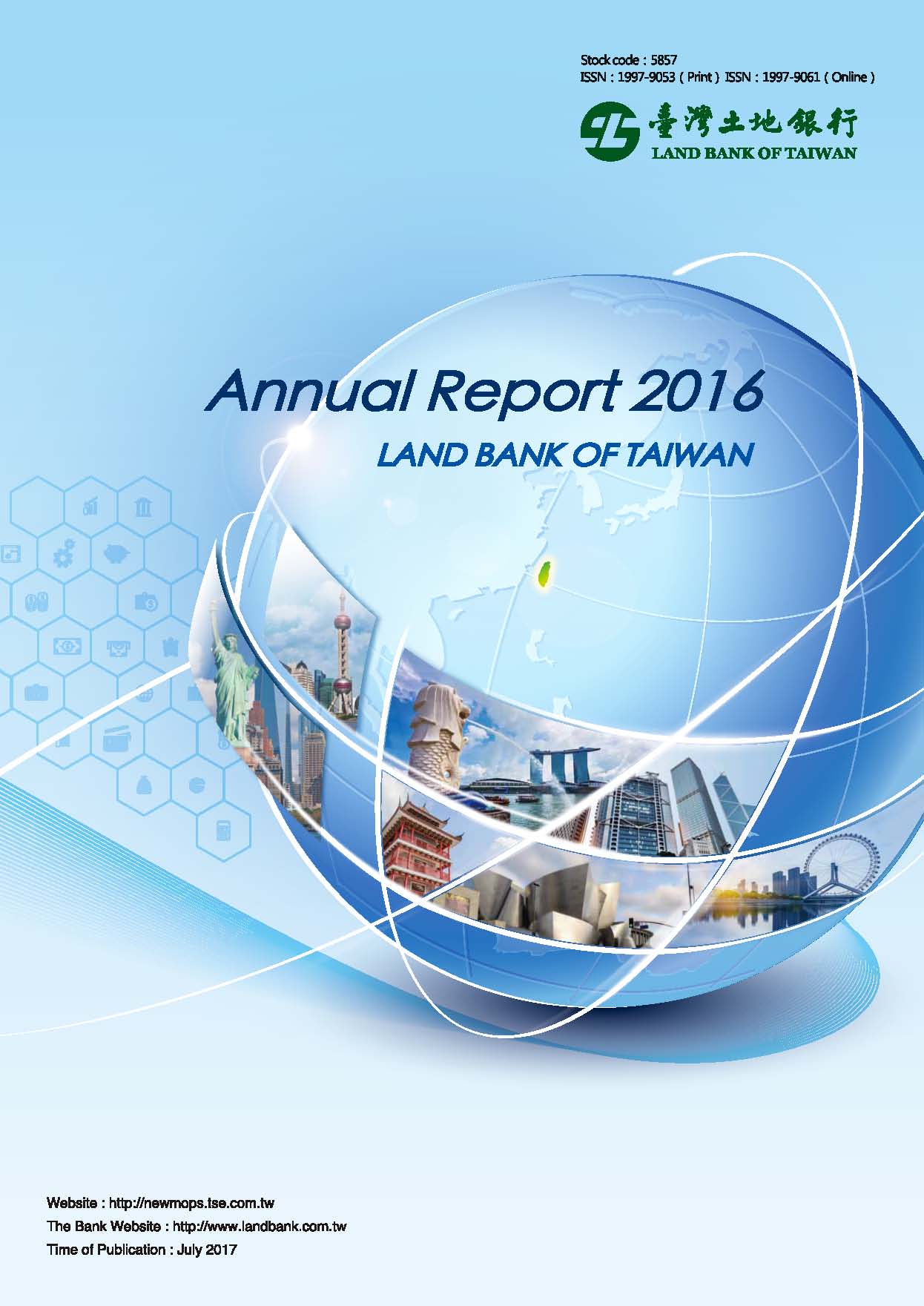 Stock code : 5857
ISSN : 1997-9053 ( Print ) ISSN : 1997-9061 ( Online )

臺灣土地銀行
LAND BANK OF TAIWAN

Annual Report 2016
LAND BANK OF TAIWAN

Website : http://newmops.tse.com.tw
The Bank Website : http://www.landbank.com.tw
Time of Publication : July 2017